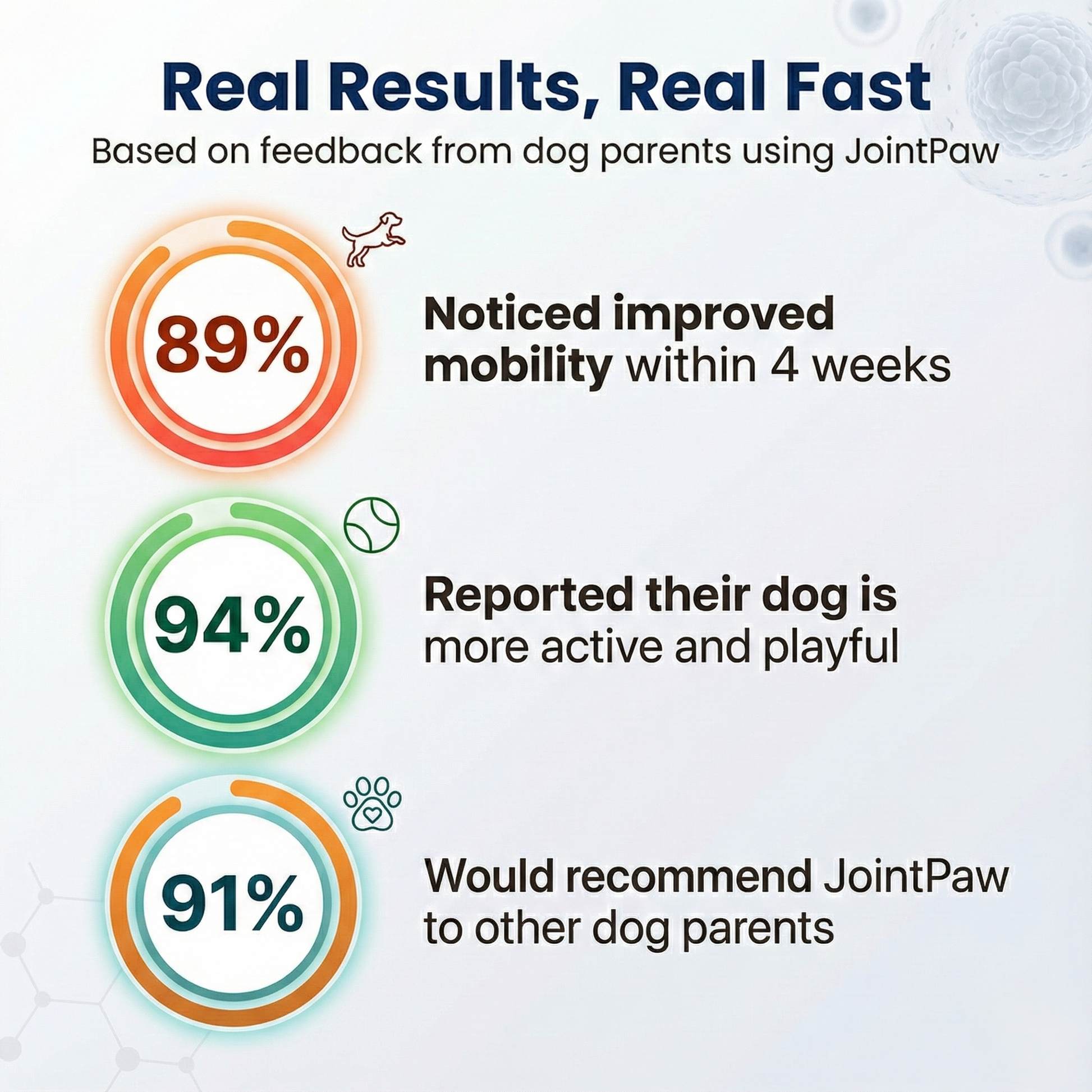 Real Results, Real Fast
Based on feedback from dog parents using JointPaw

89%

Noticed improved mobility within 4 weeks

94%

Reported their dog is more active and playful

91%

Would recommend JointPaw to other dog parents